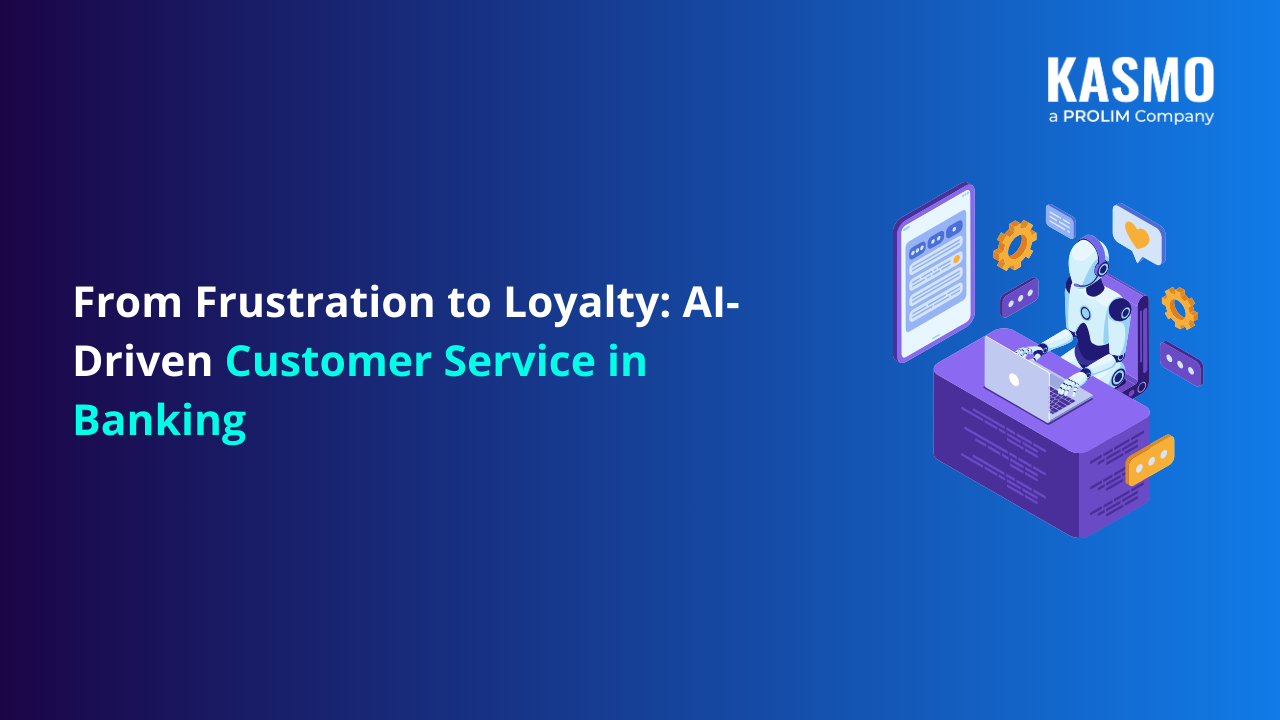 KASMO
a PROLIM Company

From Frustration to Loyalty: AI-Driven Customer Service in Banking